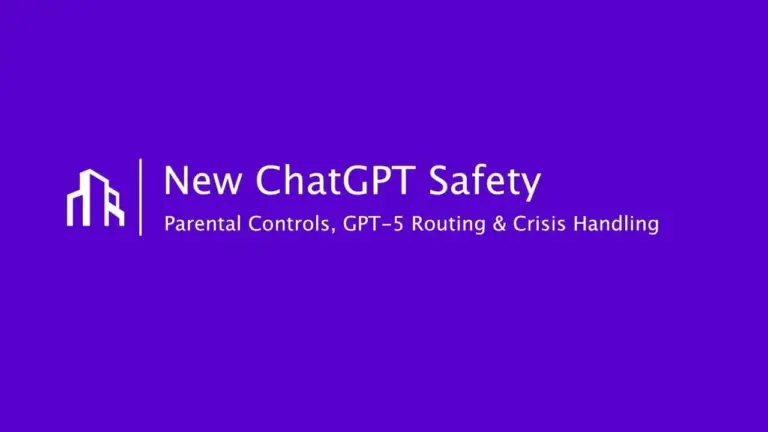 New ChatGPT Safety

Parental Controls, GPT-5 Routing & Crisis Handling